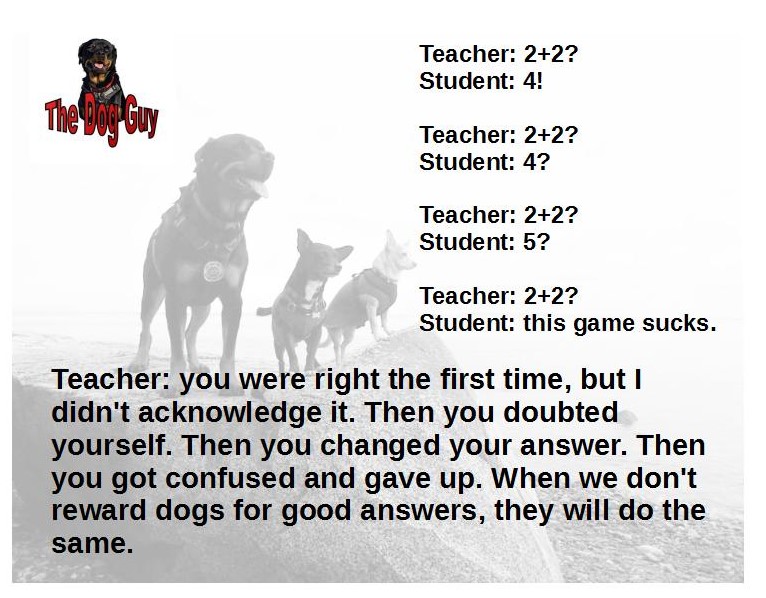 The Dog Guy

Teacher: 2+2?
Student: 4!

Teacher: 2+2?
Student: 4?

Teacher: 2+2?
Student: 5?

Teacher: 2+2?
Student: this game sucks.

Teacher: you were right the first time, but I didn't acknowledge it. Then you doubted yourself. Then you changed your answer. Then you got confused and gave up. When we don't reward dogs for good answers, they will do the same.